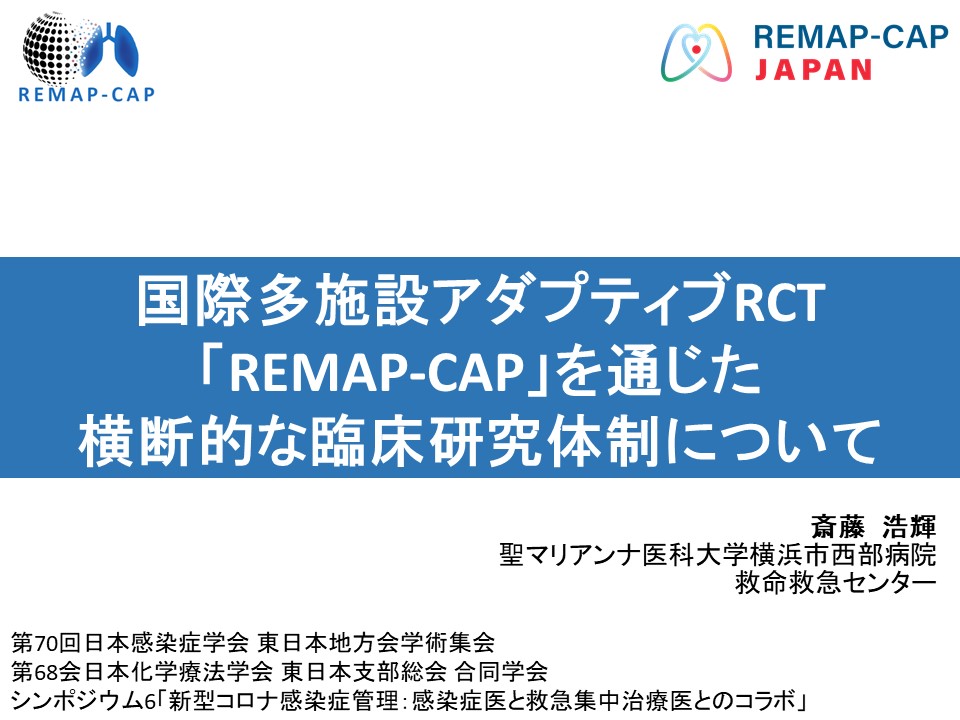 REMAP-CAP

REMAP-CAP JAPAN

国際多施設アダプティブRCT
「REMAP-CAP」を通じた
横断的な臨床研究体制について

斎藤 浩輝
聖マリアンナ医科大学横浜市西部病院
救命救急センター

第70回日本感染症学会 東日本地方会学術集会
第68会日本化学療法学会 東日本支部総会 合同学会
シンポジウム6「新型コロナ感染症管理：感染症医と救急集中治療医とのコラボ」